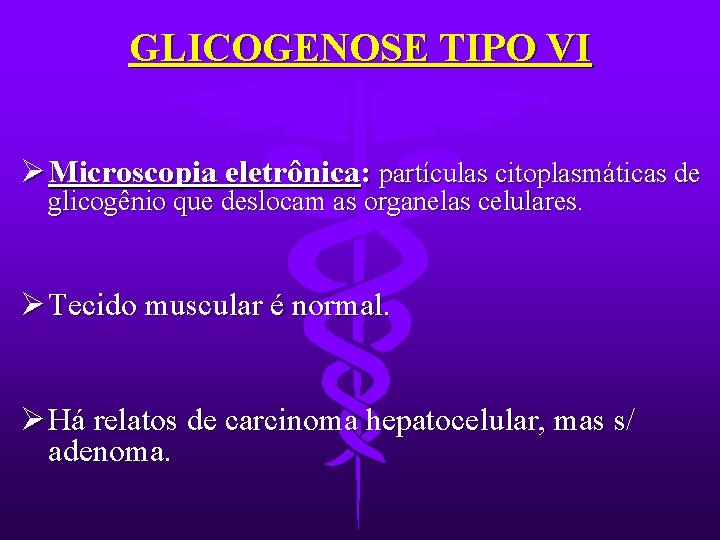 GLICOGENOSE TIPO VI

➢ Microscopia eletrônica: partículas citoplasmáticas de glicogênio que deslocam as organelas celulares.

➢ Tecido muscular é normal.

➢ Há relatos de carcinoma hepatocelular, mas s/ adenoma.